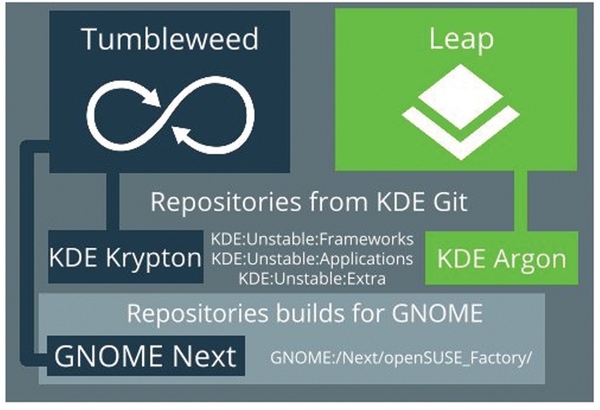 Tumbleweed

Leap

Repositories from KDE Git

KDE Krypton

KDE:Unstable:Frameworks
KDE:Unstable:Applications
KDE:Unstable:Extra

KDE Argon

Repositories builds for GNOME

GNOME Next

GNOME:/Next/openSUSE_Factory/